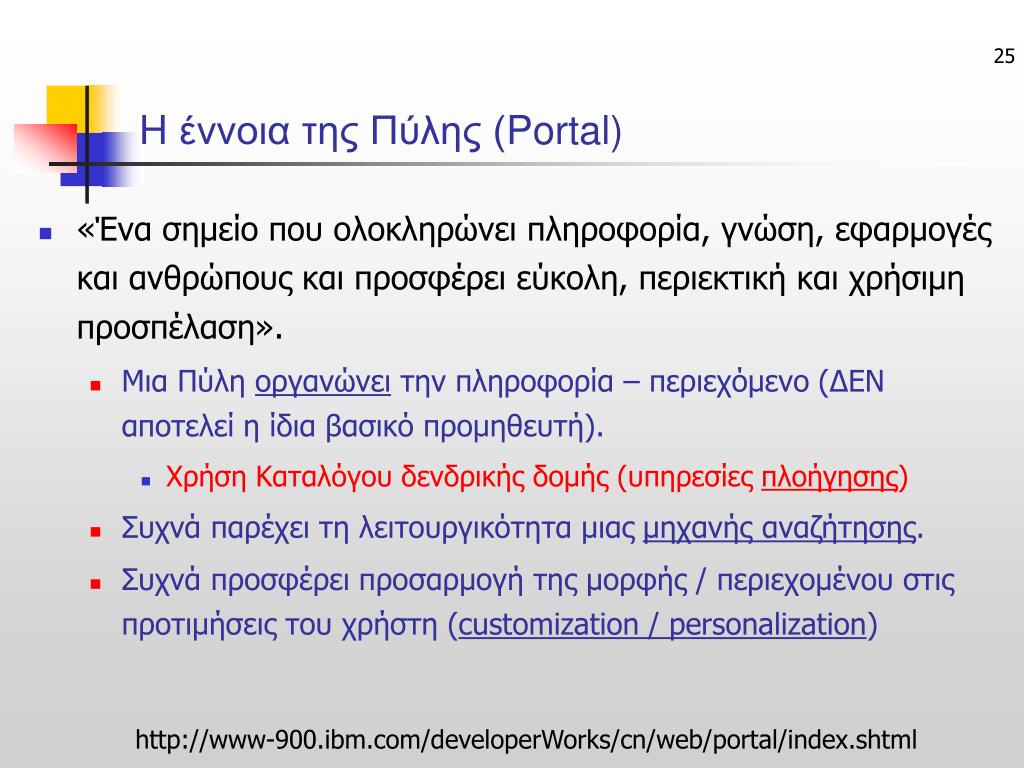 25

Η έννοια της Πύλης (Portal)

«Ένα σημείο που ολοκληρώνει πληροφορία, γνώση, εφαρμογές και ανθρώπους και προσφέρει εύκολη, περιεκτική και χρήσιμη προσπέλαση».

Μια Πύλη οργανώνει την πληροφορία – περιεχόμενο (ΔΕΝ αποτελεί η ίδια βασικό προμηθευτή).

Χρήση Καταλόγου δενδρικής δομής (υπηρεσίες πλοήγησης)

Συχνά παρέχει τη λειτουργικότητα μιας μηχανής αναζήτησης.

Συχνά προσφέρει προσαρμογή της μορφής / περιεχομένου στις προτιμήσεις του χρήστη (customization / personalization)

http://www-900.ibm.com/developerWorks/cn/web/portal/index.shtml